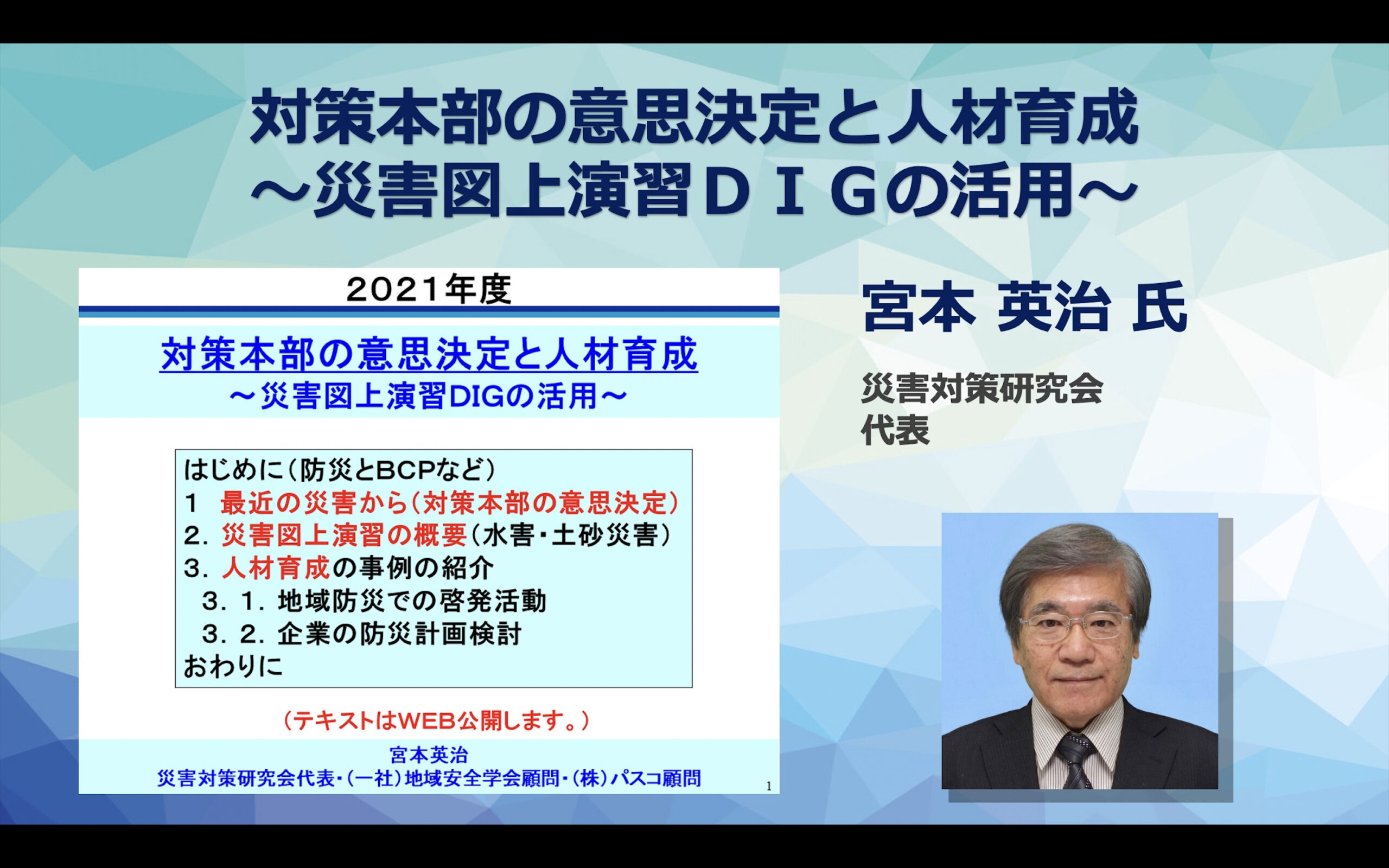 対策本部の意思決定と人材育成
～災害図上演習ＤＩＧの活用～

2021年度

対策本部の意思決定と人材育成
～災害図上演習DIGの活用～

はじめに（防災とBCPなど）
1　最近の災害から（対策本部の意思決定）
2．災害図上演習の概要（水害・土砂災害）
3．人材育成の事例の紹介
　3．1．地域防災での啓発活動
　3．2．企業の防災計画検討
おわりに

（テキストはWEB公開します。）

宮本英治
災害対策研究会代表・（一社）地域安全学会顧問・（株）パスコ顧問

1

宮本 英治 氏

災害対策研究会
代表